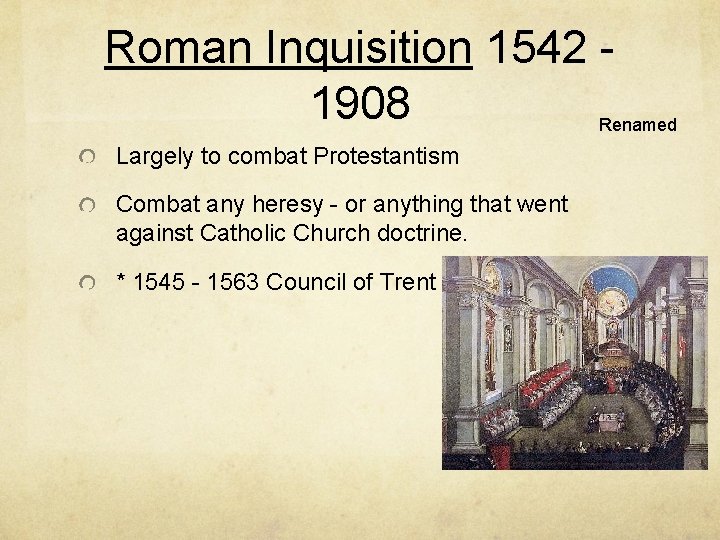 Roman Inquisition 1542 - 1908

Renamed

Largely to combat Protestantism

Combat any heresy - or anything that went against Catholic Church doctrine.

* 1545 - 1563 Council of Trent